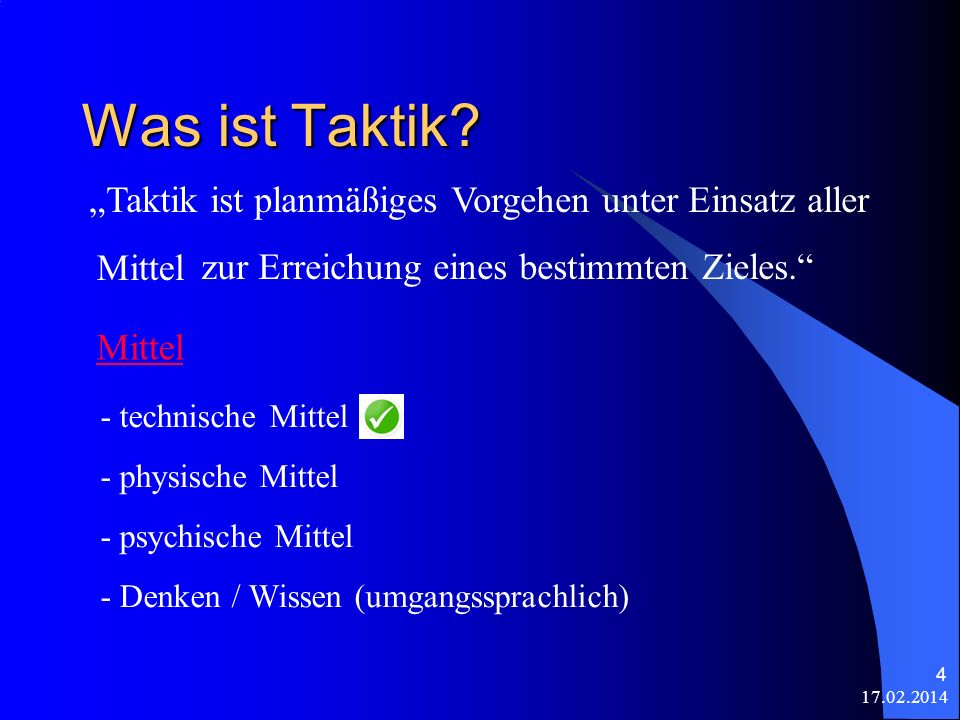 Was ist Taktik?

„Taktik ist planmäßiges Vorgehen unter Einsatz aller Mittel zur Erreichung eines bestimmten Zieles.“

Mittel

- technische Mittel

- physische Mittel

- psychische Mittel

- Denken / Wissen (umgangssprachlich)

4

17.02.2014